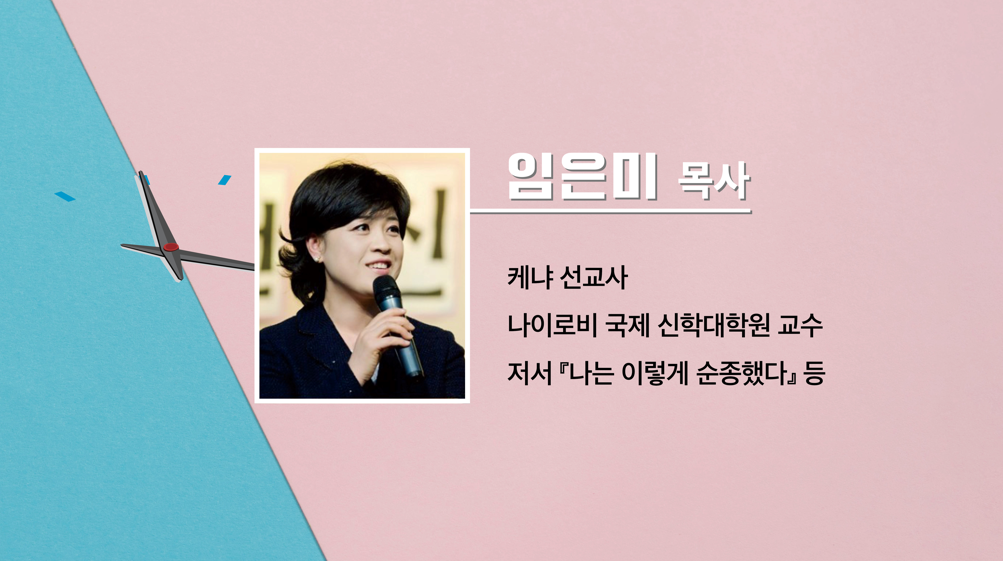 임은미 목사

케냐 선교사
나이로비 국제 신학대학원 교수
저서 『나는 이렇게 순종했다』 등